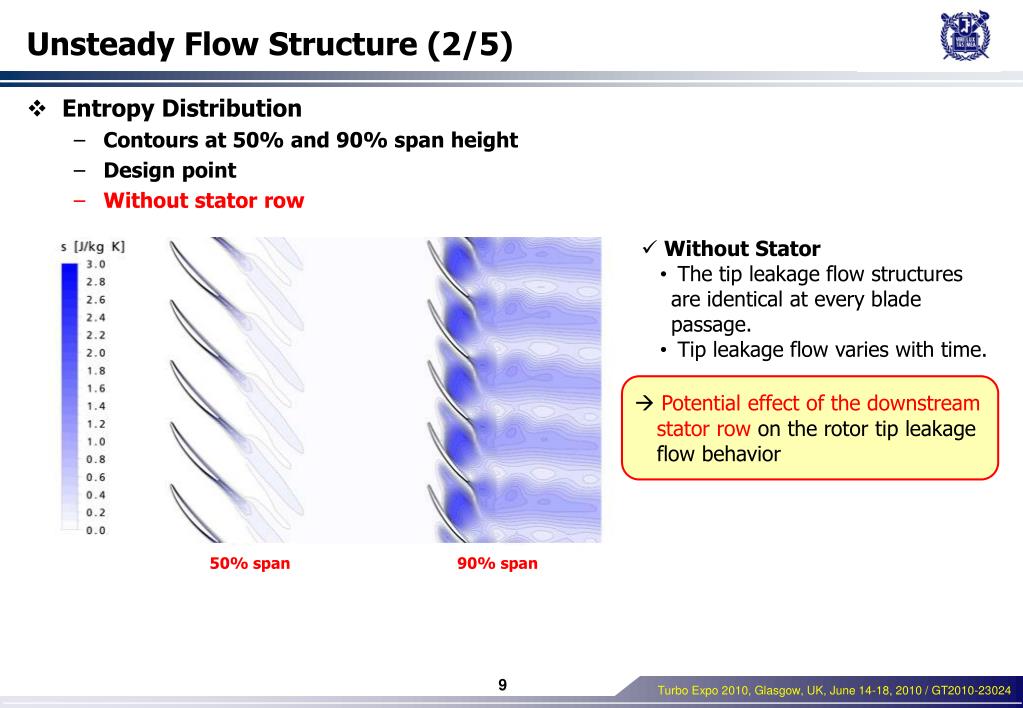 Unsteady Flow Structure (2/5)

❖ Entropy Distribution
– Contours at 50% and 90% span height
– Design point
– Without stator row

s [J/kg K]
3.0
2.8
2.6
2.4
2.2
2.0
1.8
1.6
1.4
1.2
1.0
0.8
0.6
0.4
0.2
0.0

50% span
90% span

✓ Without Stator
• The tip leakage flow structures are identical at every blade passage.
• Tip leakage flow varies with time.

→ Potential effect of the downstream stator row on the rotor tip leakage flow behavior

9

Turbo Expo 2010, Glasgow, UK, June 14-18, 2010 / GT2010-23024